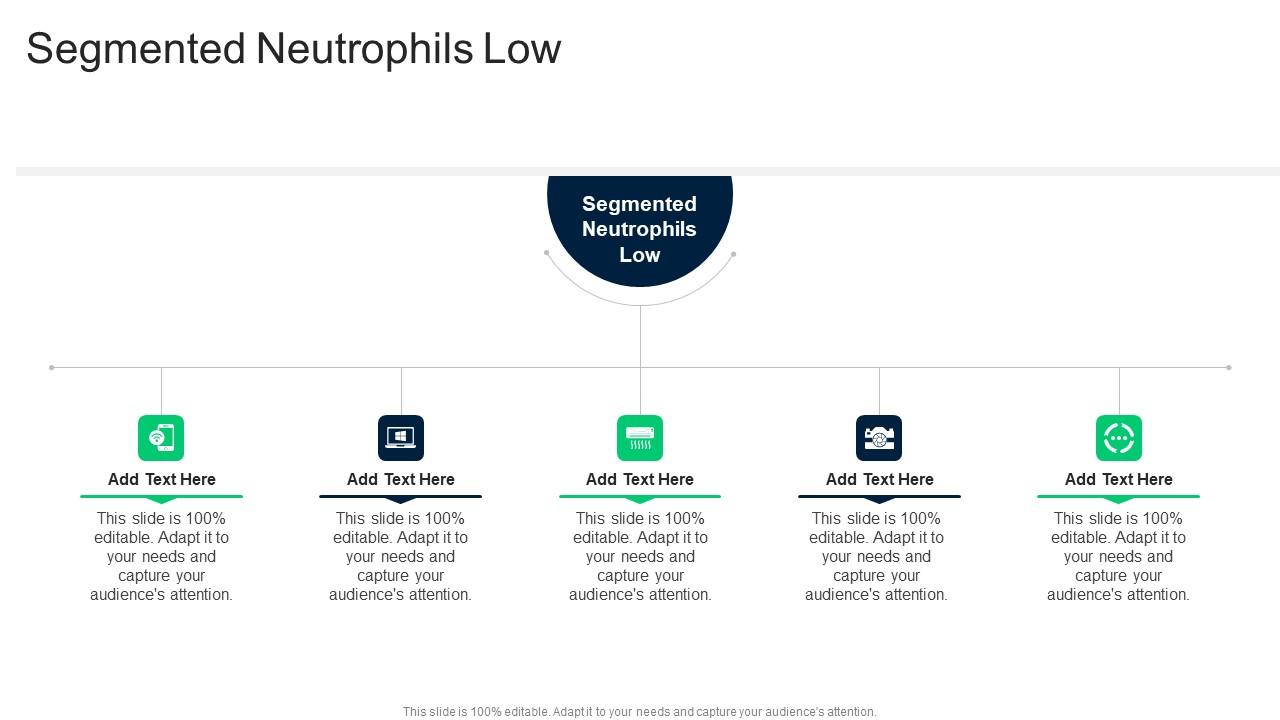 Segmented Neutrophils Low

Segmented Neutrophils Low

Add Text Here

This slide is 100% editable. Adapt it to your needs and capture your audience's attention.

Add Text Here

This slide is 100% editable. Adapt it to your needs and capture your audience's attention.

Add Text Here

This slide is 100% editable. Adapt it to your needs and capture your audience's attention.

Add Text Here

This slide is 100% editable. Adapt it to your needs and capture your audience's attention.

Add Text Here

This slide is 100% editable. Adapt it to your needs and capture your audience's attention.

This slide is 100% editable. Adapt it to your needs and capture your audience's attention.